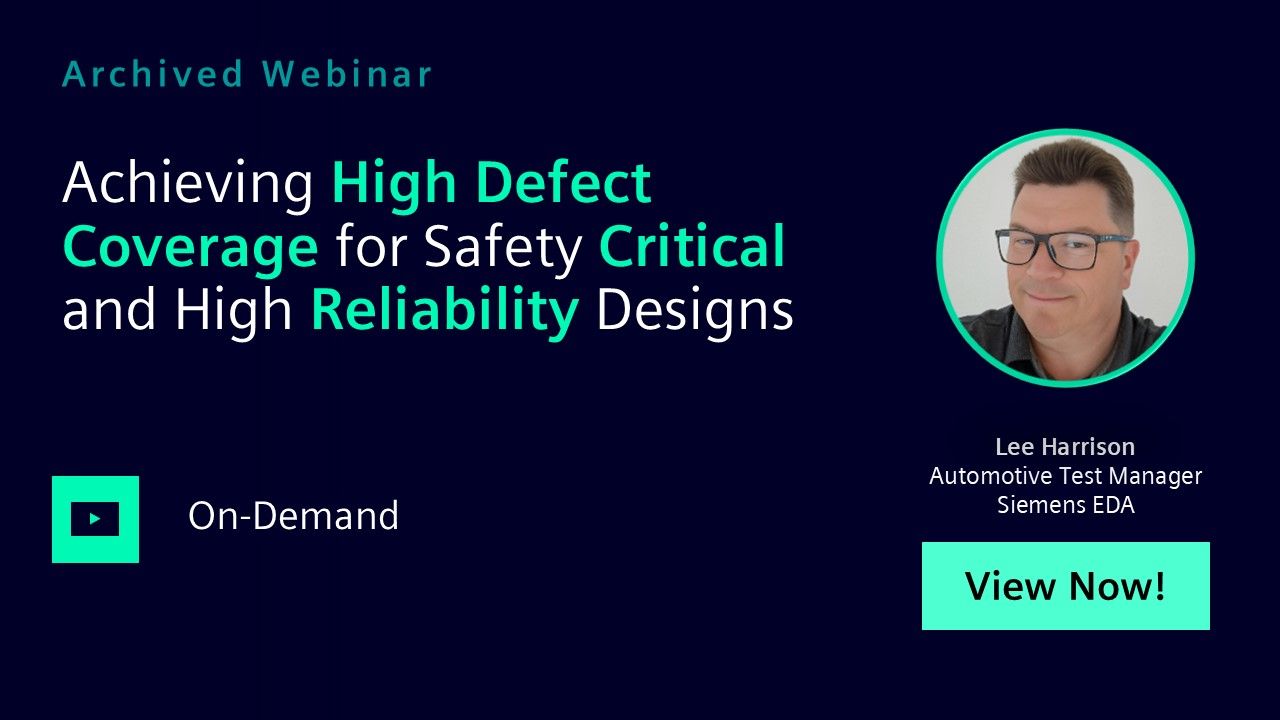 Archived Webinar

Achieving High Defect Coverage for Safety Critical and High Reliability Designs

On-Demand

Lee Harrison
Automotive Test Manager
Siemens EDA

View Now!